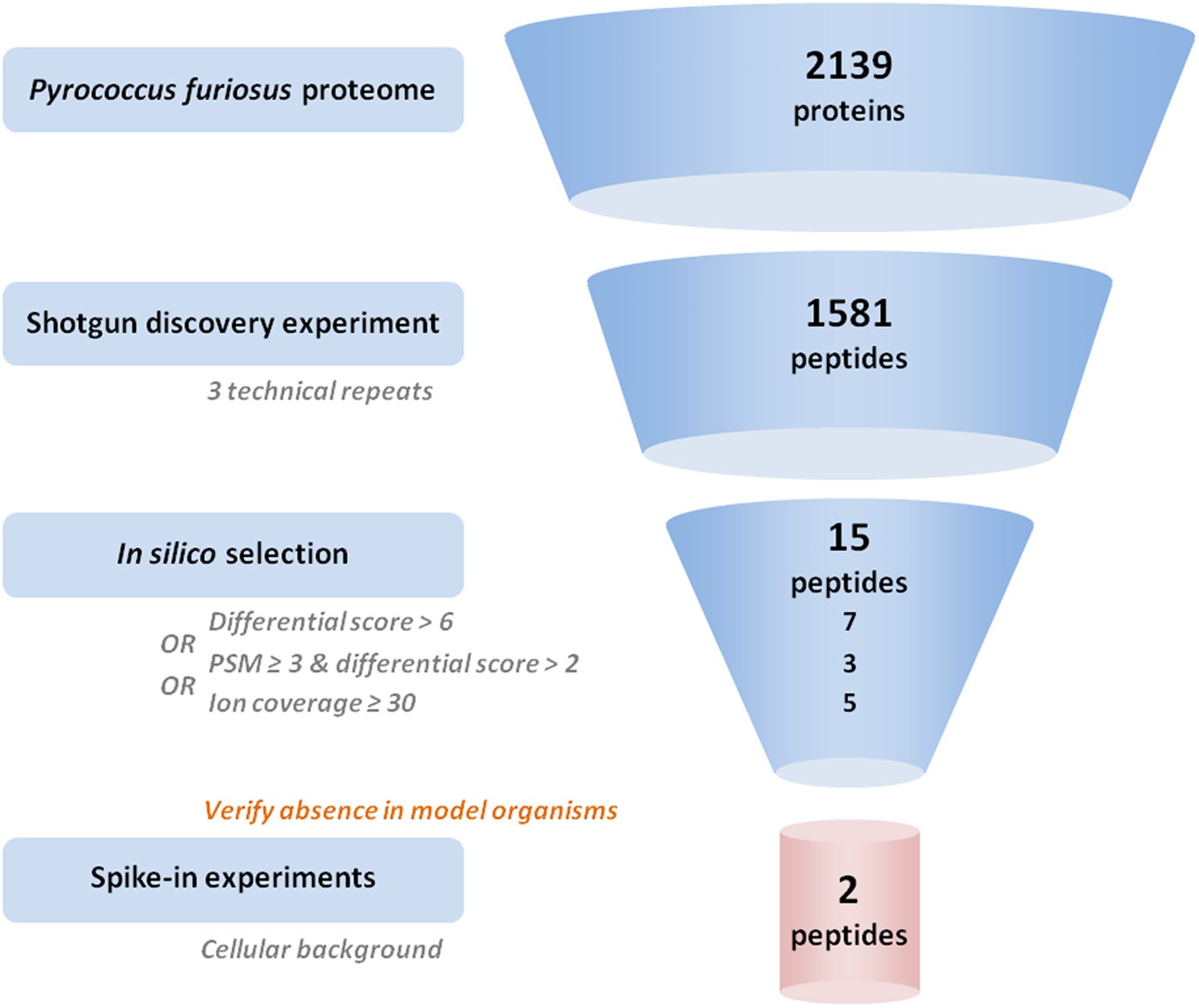 Pyrococcus furiosus proteome

2139
proteins

Shotgun discovery experiment

3 technical repeats

1581
peptides

In silico selection

Differential score > 6
OR
PSM ≥ 3 & differential score > 2
OR
Ion coverage ≥ 30

15
peptides
7
3
5

Verify absence in model organisms

Spike-in experiments

Cellular background

2
peptides